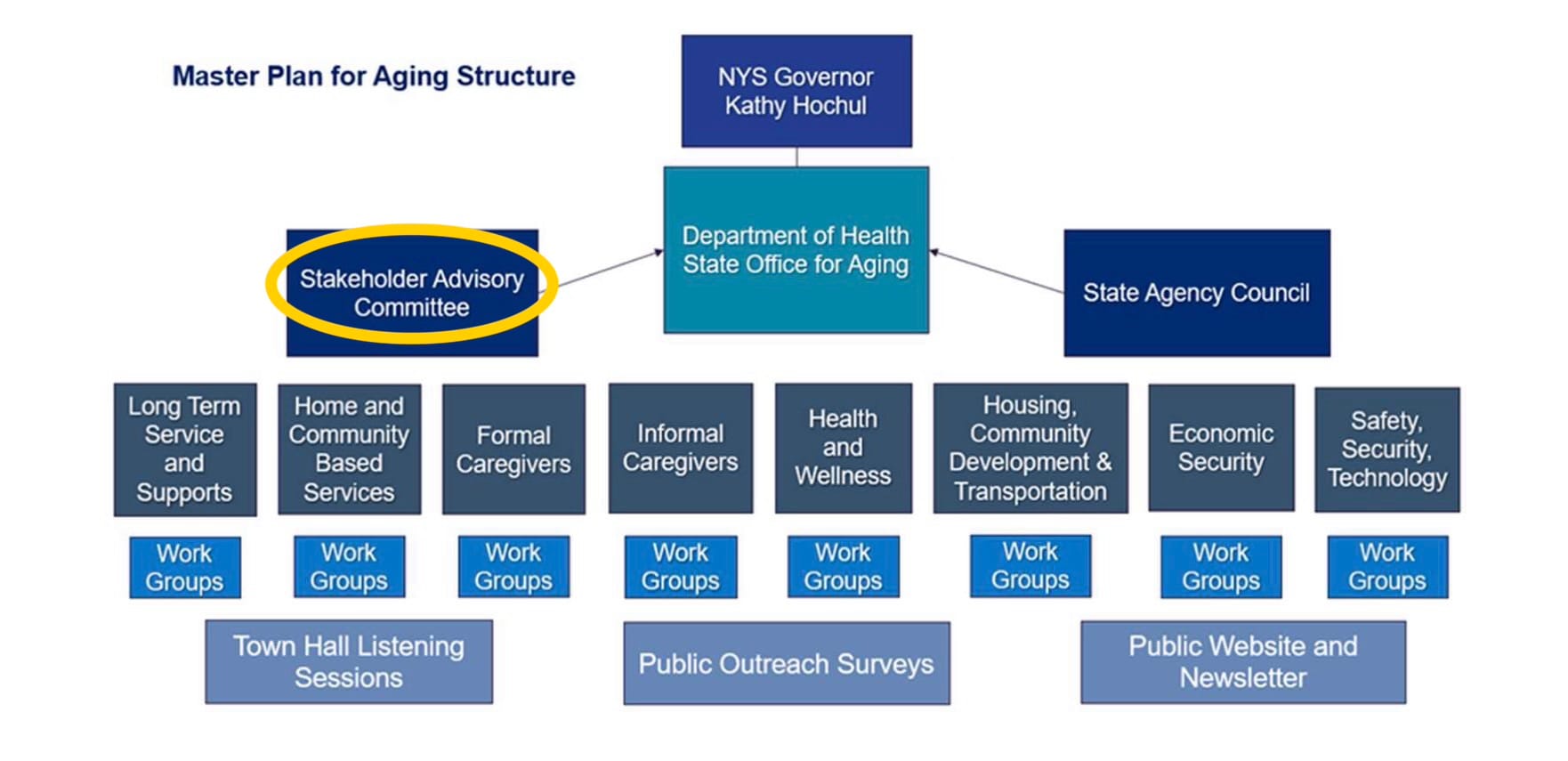 Master Plan for Aging Structure

NYS Governor Kathy Hochul

Department of Health State Office for Aging

Stakeholder Advisory Committee

State Agency Council

Long Term Service and Supports

Home and Community Based Services

Formal Caregivers

Informal Caregivers

Health and Wellness

Housing, Community Development & Transportation

Economic Security

Safety, Security, Technology

Work Groups

Work Groups

Work Groups

Work Groups

Work Groups

Work Groups

Work Groups

Work Groups

Town Hall Listening Sessions

Public Outreach Surveys

Public Website and Newsletter